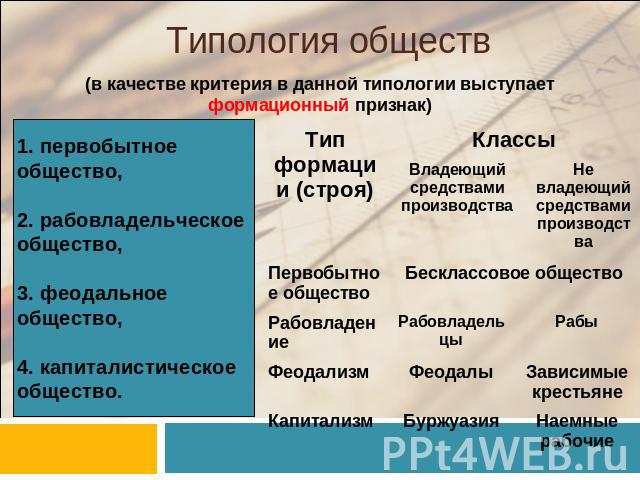 Типология обществ

(в качестве критерия в данной типологии выступает формационный признак)

1. первобытное общество,

2. рабовладельческое общество,

3. феодальное общество,

4. капиталистическое общество.

| Тип формации (строя) | Классы | |
|---|---|---|
| | Владеющий средствами производства | Не владеющий средствами производства |
| Первобытное общество | Бесклассовое общество | |
| Рабовладение | Рабовладельцы | Рабы |
| Феодализм | Феодалы | Зависимые крестьяне |
| Капитализм | Буржуазия | Наемные рабочие |

PPt4WEB.ru